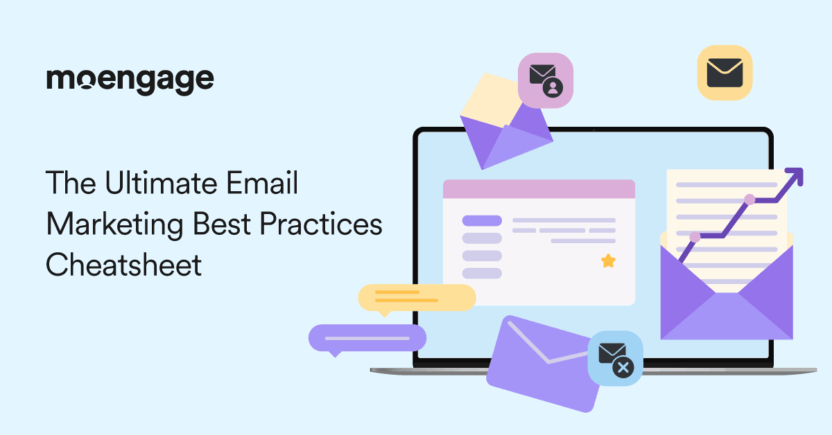 moengage

The Ultimate Email Marketing Best Practices Cheatsheet